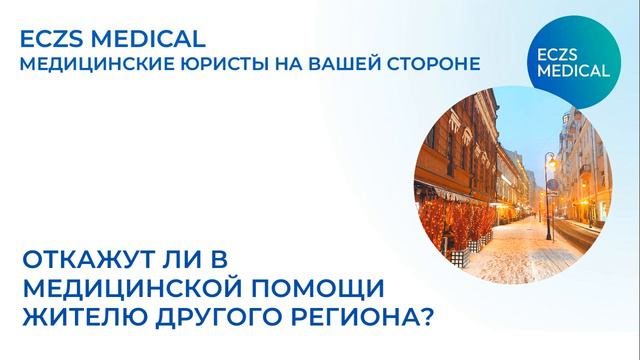 ECZS MEDICAL
МЕДИЦИНСКИЕ ЮРИСТЫ НА ВАШЕЙ СТОРОНЕ

ECZS MEDICAL

ОТКАЖУТ ЛИ В МЕДИЦИНСКОЙ ПОМОЩИ ЖИТЕЛЮ ДРУГОГО РЕГИОНА?